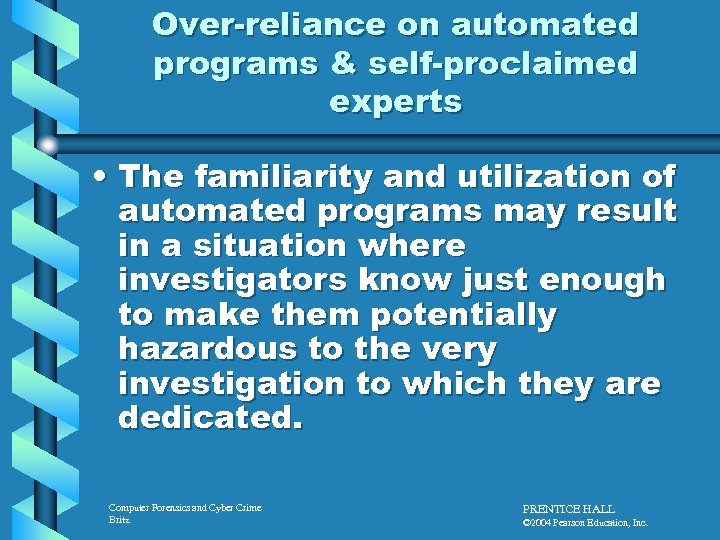 Over-reliance on automated programs & self-proclaimed experts

• The familiarity and utilization of automated programs may result in a situation where investigators know just enough to make them potentially hazardous to the very investigation to which they are dedicated.

Computer Forensics and Cyber Crime
Britz

PRENTICE HALL
©2004 Pearson Education, Inc.